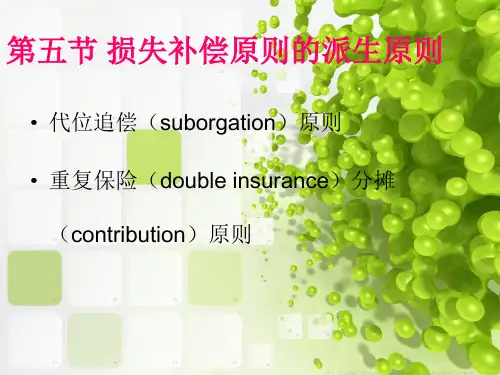 第五节 损失补偿原则的派生原则

• 代位追偿（suborgation）原则

• 重复保险（double insurance）分摊（contribution）原则